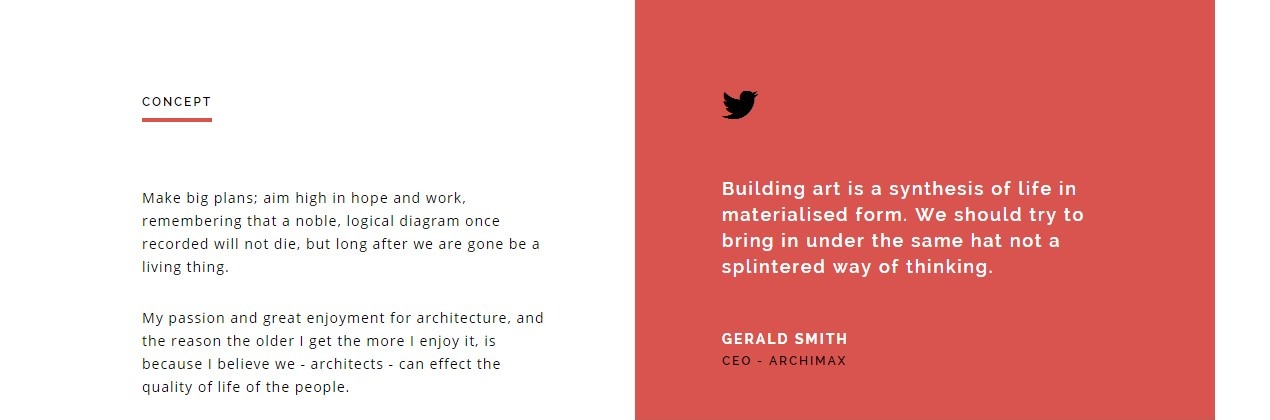 CONCEPT

Make big plans; aim high in hope and work, remembering that a noble, logical diagram once recorded will not die, but long after we are gone be a living thing.

My passion and great enjoyment for architecture, and the reason the older I get the more I enjoy it, is because I believe we - architects - can effect the quality of life of the people.

Building art is a synthesis of life in materialised form. We should try to bring in under the same hat not a splintered way of thinking.

GERALD SMITH
CEO - ARCHIMAX